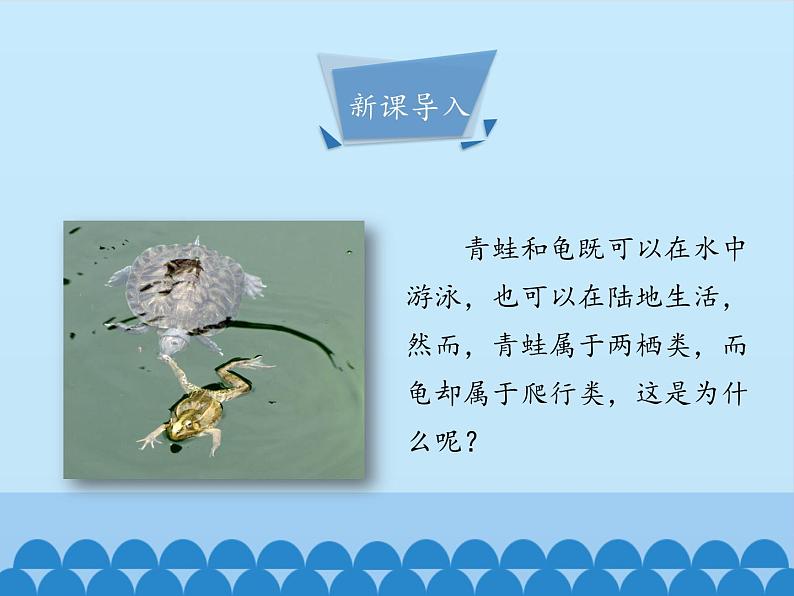 新课导入

青蛙和龟既可以在水中游泳，也可以在陆地生活，然而，青蛙属于两栖类，而龟却属于爬行类，这是为什么呢？